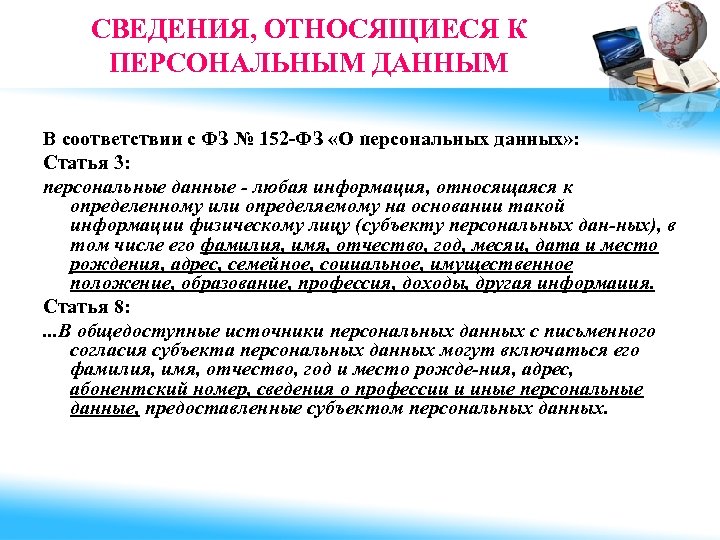 СВЕДЕНИЯ, ОТНОСЯЩИЕСЯ К ПЕРСОНАЛЬНЫМ ДАННЫМ

В соответствии с ФЗ № 152-ФЗ «О персональных данных»:

Статья 3:

персональные данные - любая информация, относящаяся к определенному или определяемому на основании такой информации физическому лицу (субъекту персональных дан-ных), в том числе его фамилия, имя, отчество, год, месяц, дата и место рождения, адрес, семейное, социальное, имущественное положение, образование, профессия, доходы, другая информация.

Статья 8:

...В общедоступные источники персональных данных с письменного согласия субъекта персональных данных могут включаться его фамилия, имя, отчество, год и место рожде-ния, адрес, абонентский номер, сведения о профессии и иные персональные данные, предоставленные субъектом персональных данных.